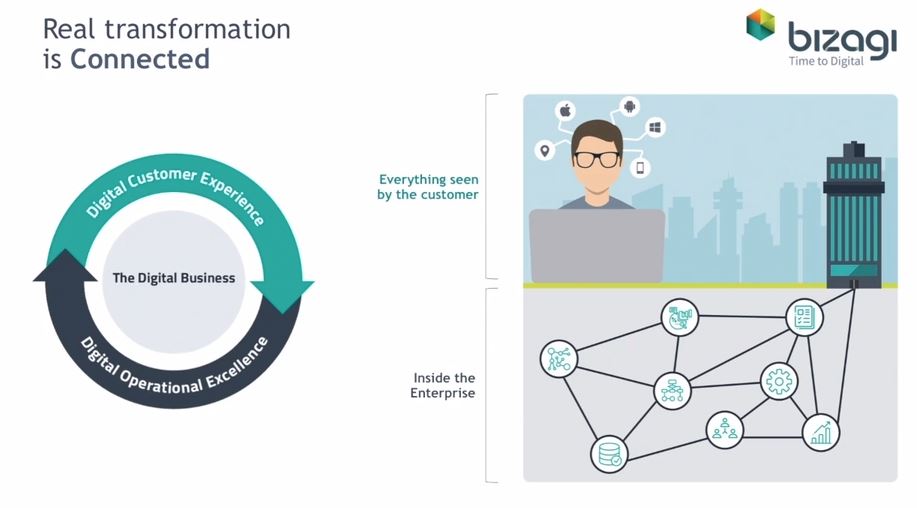 Real transformation is Connected

bizagi
Time to Digital

Digital Customer Experience

The Digital Business

Digital Operational Excellence

Everything seen by the customer

Inside the Enterprise